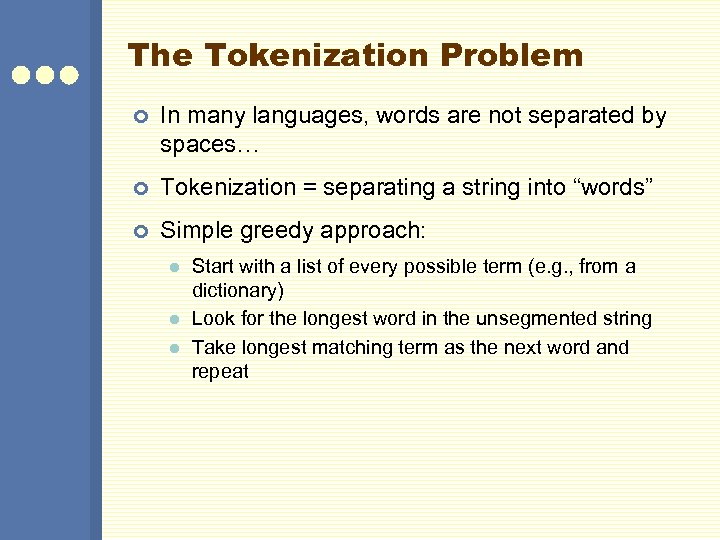 The Tokenization Problem

In many languages, words are not separated by spaces…

Tokenization = separating a string into “words”

Simple greedy approach:

Start with a list of every possible term (e.g., from a dictionary)

Look for the longest word in the unsegmented string

Take longest matching term as the next word and repeat